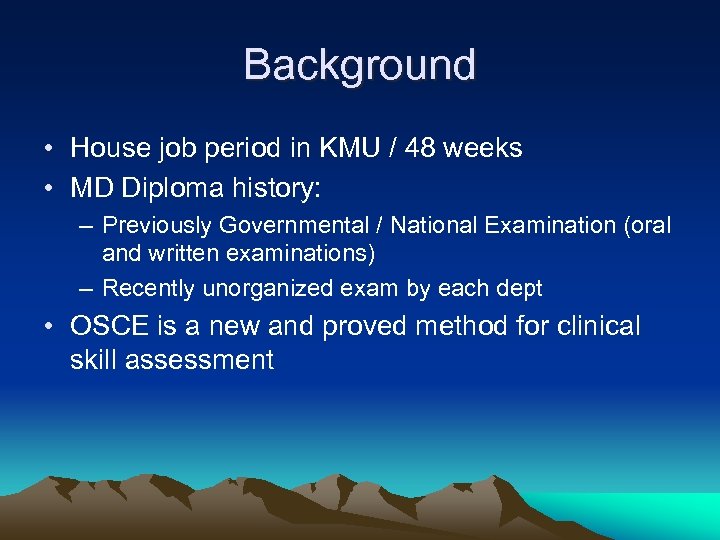 Background

• House job period in KMU / 48 weeks
• MD Diploma history:
– Previously Governmental / National Examination (oral and written examinations)
– Recently unorganized exam by each dept
• OSCE is a new and proved method for clinical skill assessment